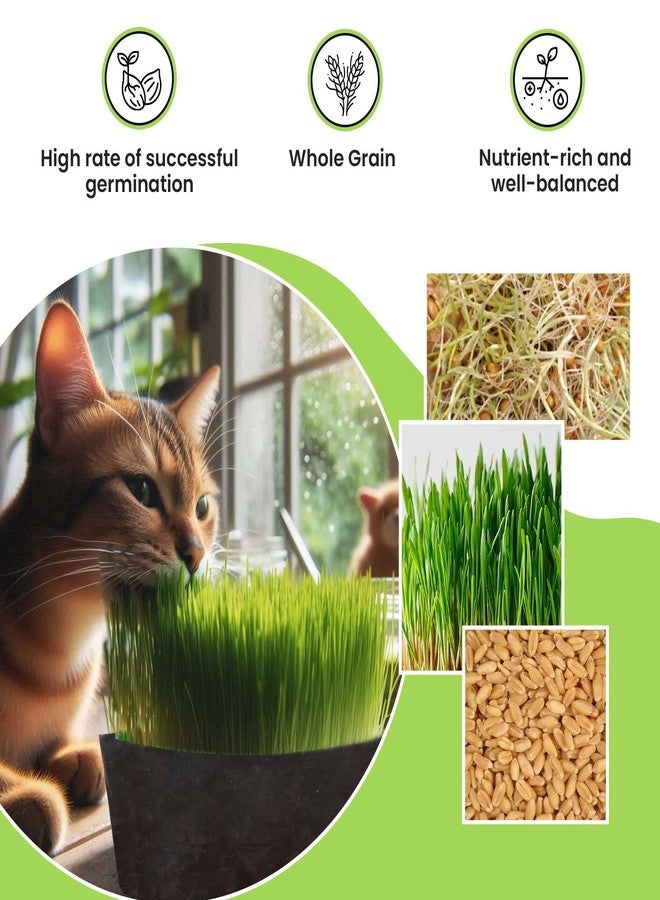 High rate of successful germination

Whole Grain

Nutrient-rich and well-balanced